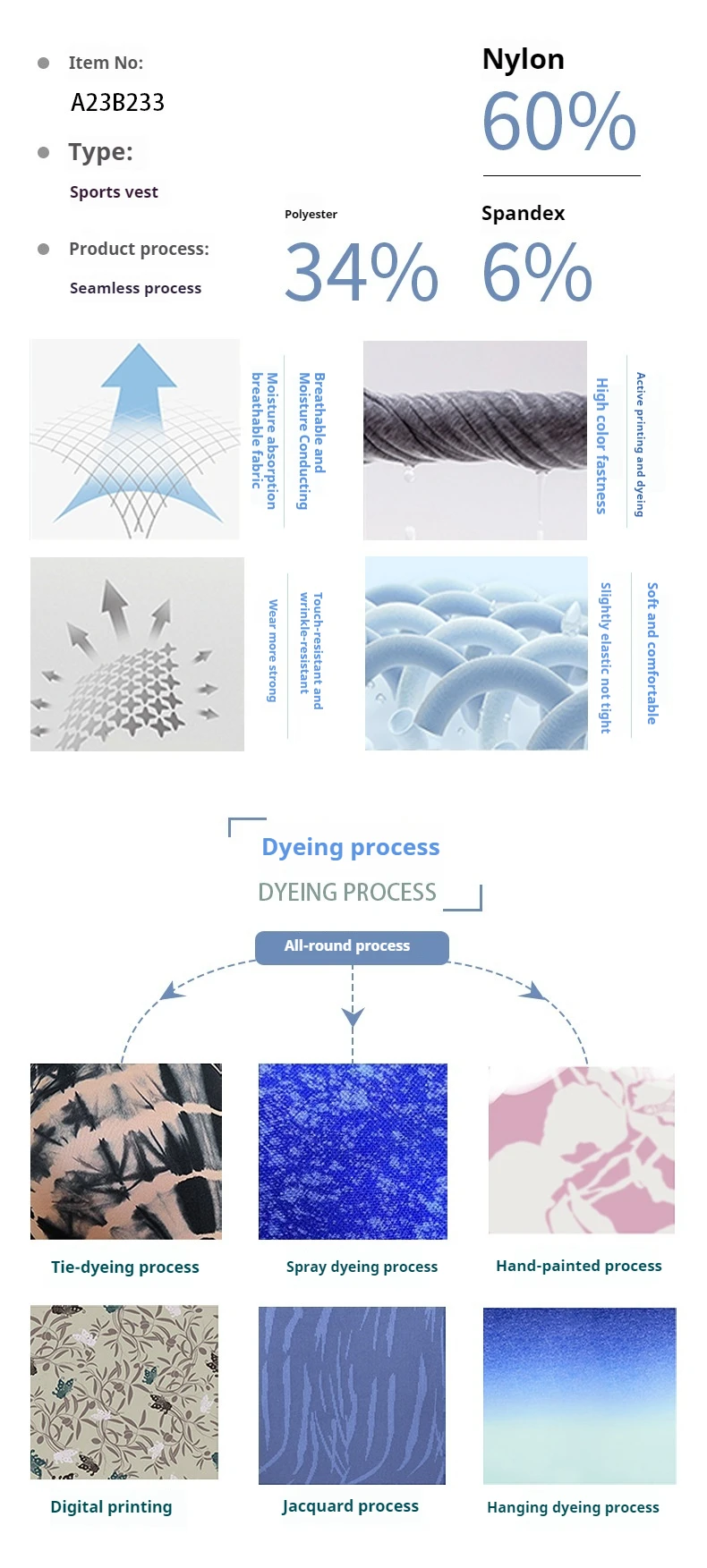 Item No:

A23B233

Type:

Sports vest

Product process:

Seamless process

Nylon

60%

Polyester

34%

Spandex

6%

Breathable and Moisture Conducting

Moisture absorption breathable fabric

Active printing and dyeing

High color fastness

Touch-resistant and wrinkle-resistant

Wear more strong

Soft and comfortable

Slightly elastic not tight

Dyeing process

DYEING PROCESS

All-round process

Tie-dyeing process

Spray dyeing process

Hand-painted process

Digital printing

Jacquard process

Hanging dyeing process